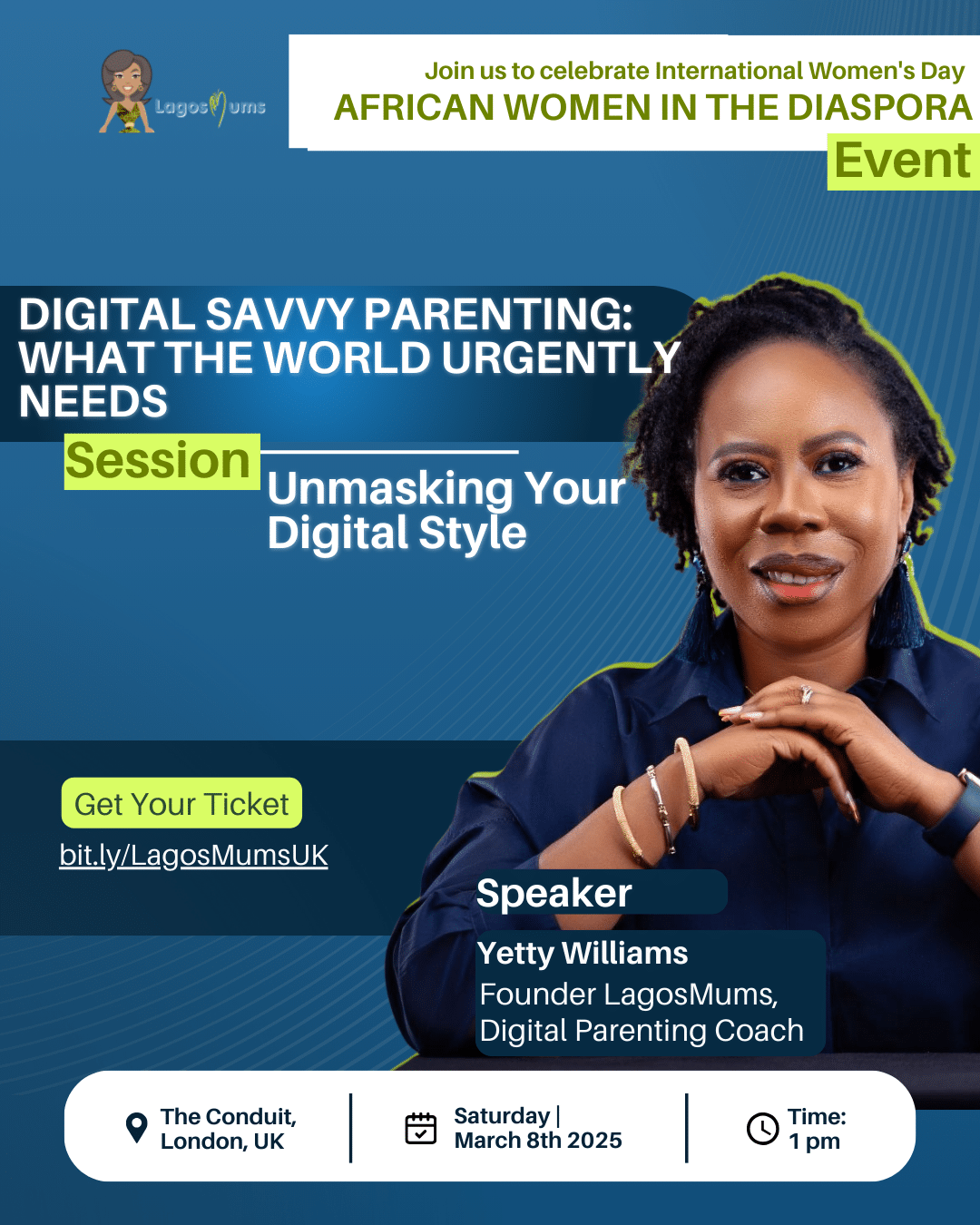 LagosMums

Join us to celebrate International Women's Day
AFRICAN WOMEN IN THE DIASPORA
Event

DIGITAL SAVVY PARENTING: WHAT THE WORLD URGENTLY NEEDS

Session
Unmasking Your Digital Style

Get Your Ticket
bit.ly/LagosMumsUK

Speaker
Yetty Williams
Founder LagosMums, Digital Parenting Coach

The Conduit, London, UK
Saturday | March 8th 2025
Time: 1 pm